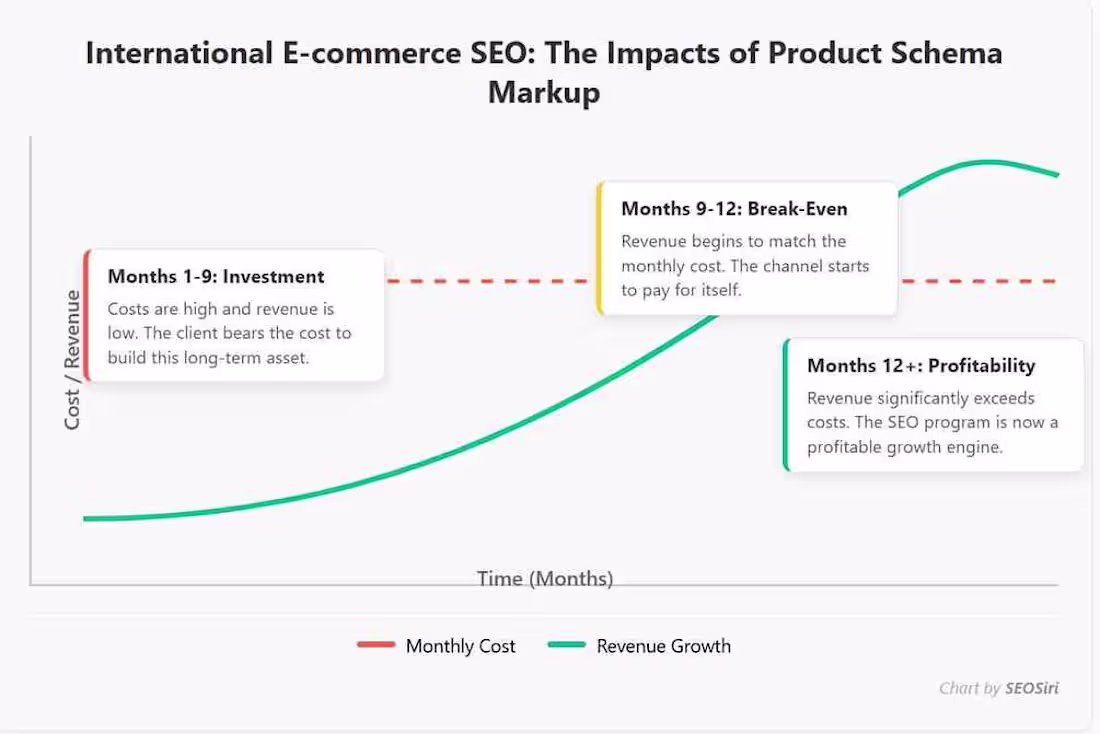 International E-commerce SEO: The Impacts of Product Schema Markup

Cost / Revenue

Months 1-9: Investment
Costs are high and revenue is low. The client bears the cost to build this long-term asset.

Months 9-12: Break-Even
Revenue begins to match the monthly cost. The channel starts to pay for itself.

Months 12+: Profitability
Revenue significantly exceeds costs. The SEO program is now a profitable growth engine.

Time (Months)

Monthly Cost
Revenue Growth

Chart by SEOSiri